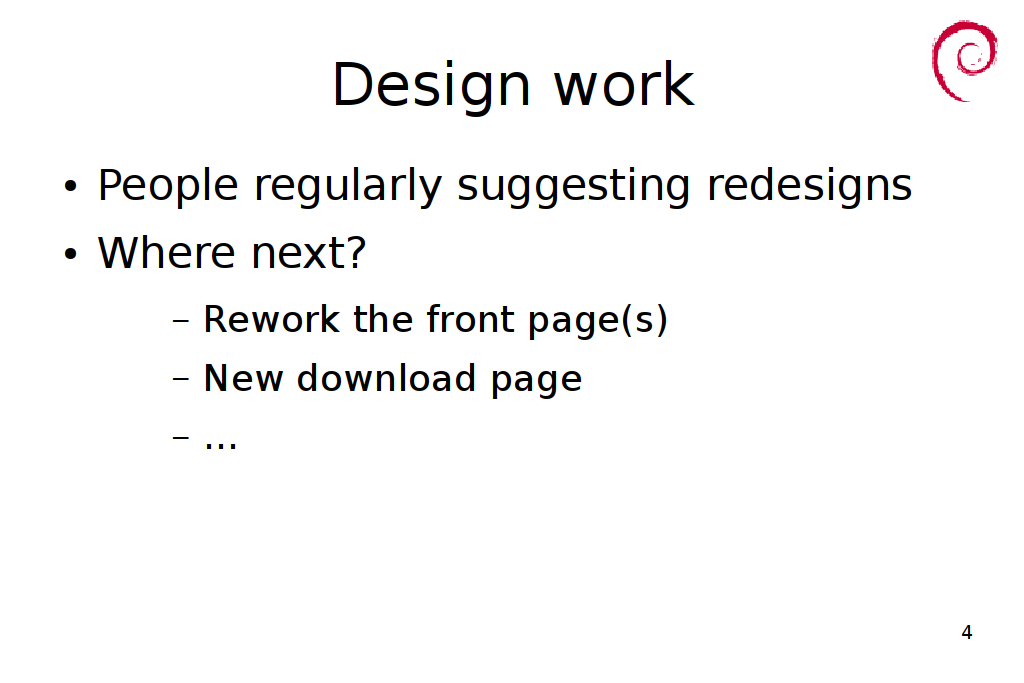 Design work

• People regularly suggesting redesigns
• Where next?
 – Rework the front page(s)
 – New download page
 – ...

4